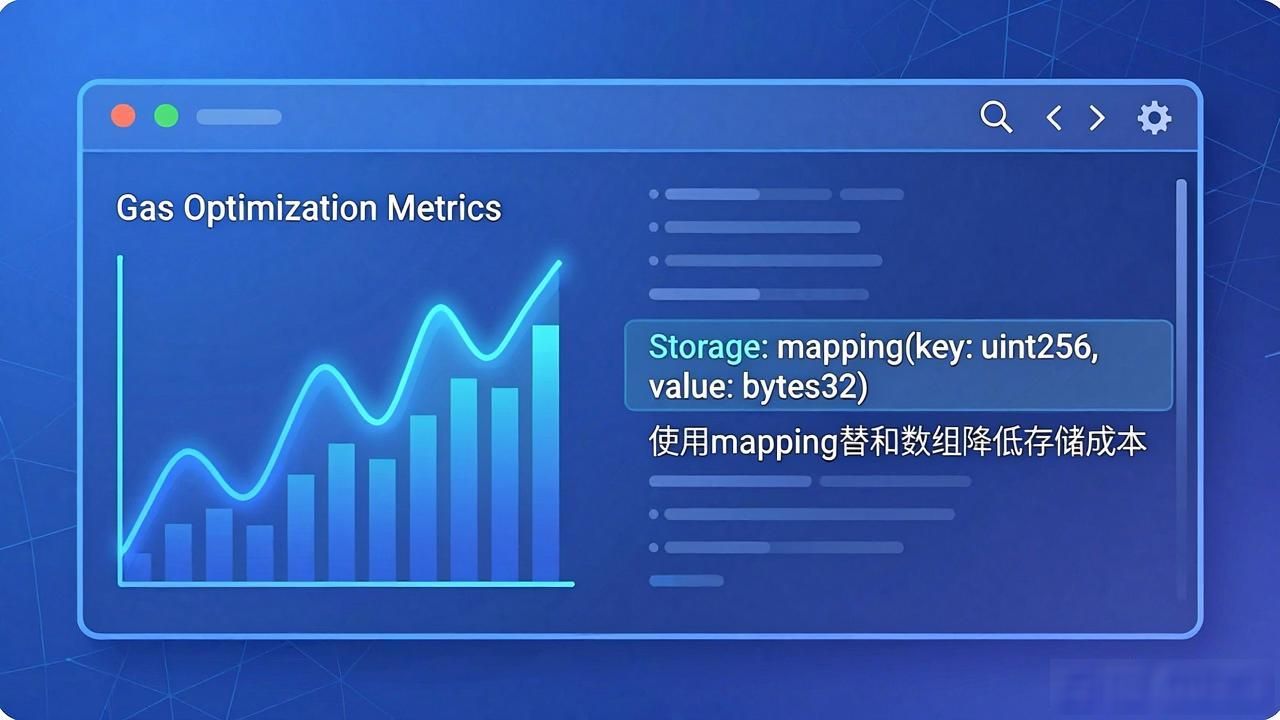 Gas Optimization Metrics

Storage: mapping(key: uint256, value: bytes32)

使用mapping替和数组降低存储成本